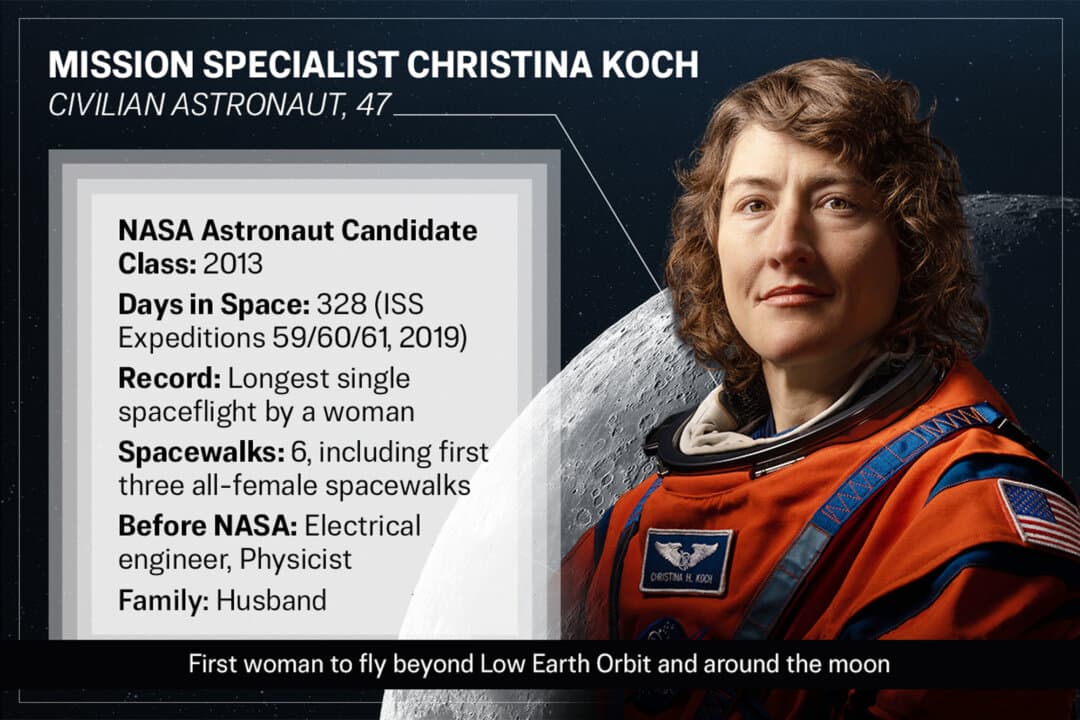 MISSION SPECIALIST CHRISTINA KOCH
CIVILIAN ASTRONAUT, 47

NASA Astronaut Candidate Class: 2013

Days in Space: 328 (ISS Expeditions 59/60/61, 2019)

Record: Longest single spaceflight by a woman

Spacewalks: 6, including first three all-female spacewalks

Before NASA: Electrical engineer, Physicist

Family: Husband

CHRISTINA H. KOCH

First woman to fly beyond Low Earth Orbit and around the moon